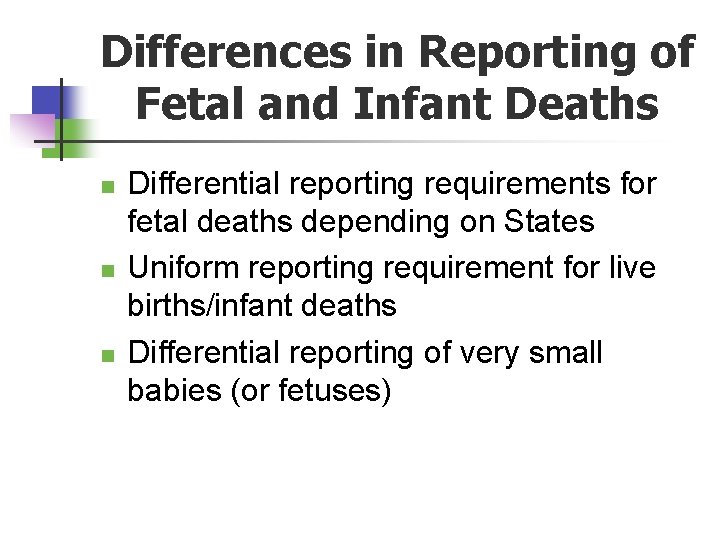 Differences in Reporting of Fetal and Infant Deaths

- Differential reporting requirements for fetal deaths depending on States
- Uniform reporting requirement for live births/infant deaths
- Differential reporting of very small babies (or fetuses)